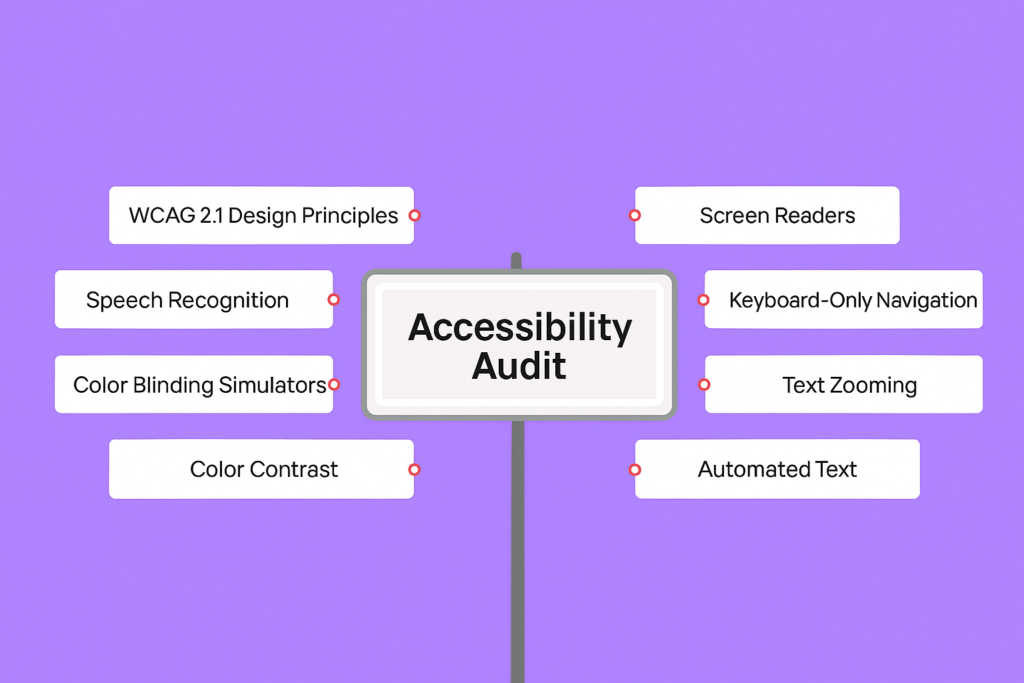 WCAG 2.1 Design Principles

Speech Recognition

Color Blinding Simulators

Color Contrast

Accessibility Audit

Screen Readers

Keyboard-Only Navigation

Text Zooming

Automated Text